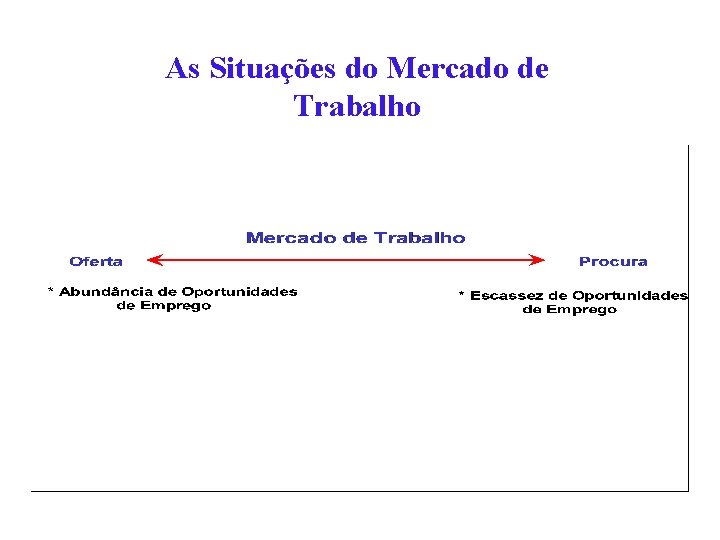 As Situações do Mercado de Trabalho

Mercado de Trabalho

Oferta

Procura

* Abundância de Oportunidades de Emprego

* Escassez de Oportunidades de Emprego